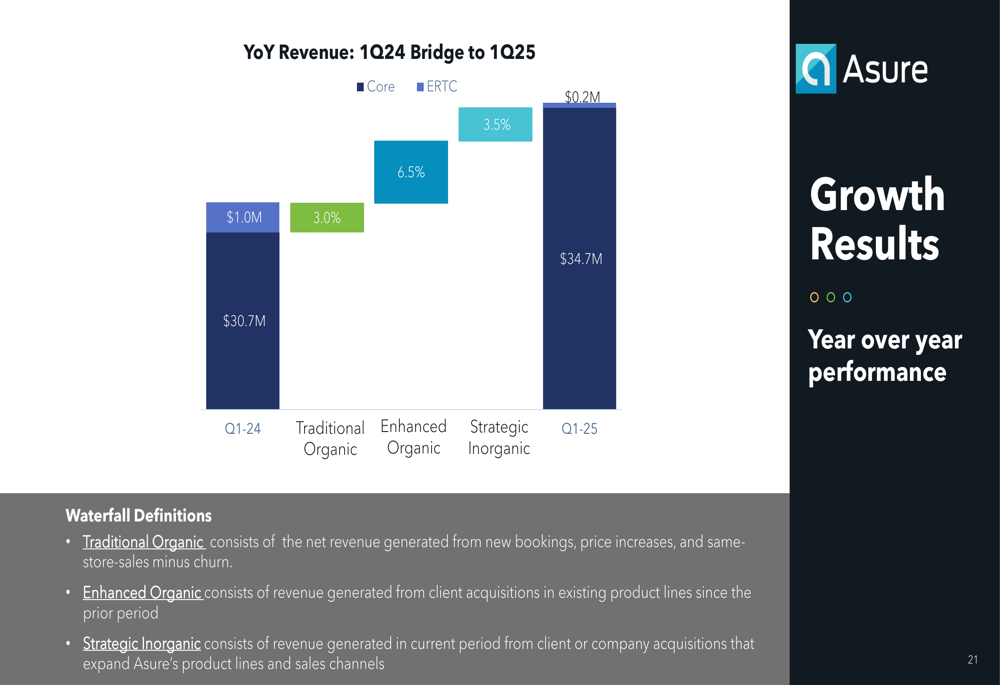 YoY Revenue: 1Q24 Bridge to 1Q25

Core ERTC

$1.0M
$30.7M
3.0%
6.5%
3.5%
$0.2M
$34.7M

Q1-24
Traditional Organic
Enhanced Organic
Strategic Inorganic
Q1-25

Asure

Growth Results

Year over year performance

Waterfall Definitions

• Traditional Organic consists of the net revenue generated from new bookings, price increases, and same-store-sales minus churn.

• Enhanced Organic consists of revenue generated from client acquisitions in existing product lines since the prior period

• Strategic Inorganic consists of revenue generated in current period from client or company acquisitions that expand Asure's product lines and sales channels

21